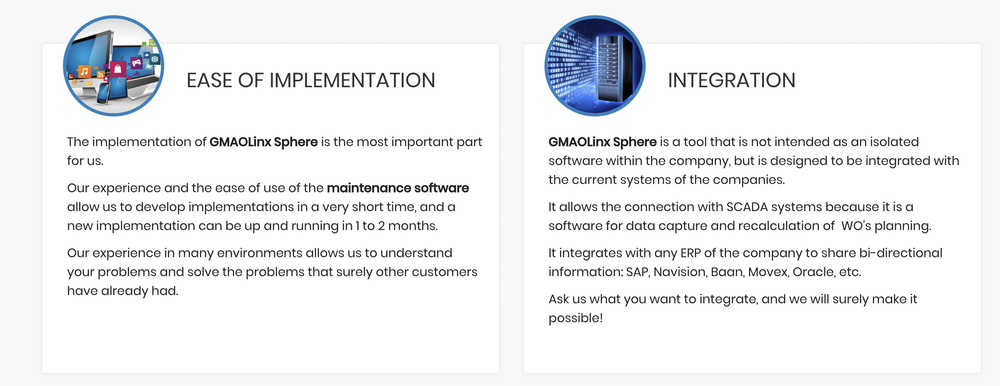 EASE OF IMPLEMENTATION

The implementation of GMAOLinx Sphere is the most important part for us.

Our experience and the ease of use of the maintenance software allow us to develop implementations in a very short time, and a new implementation can be up and running in 1 to 2 months.

Our experience in many environments allows us to understand your problems and solve the problems that surely other customers have already had.

INTEGRATION

GMAOLinx Sphere is a tool that is not intended as an isolated software within the company, but is designed to be integrated with the current systems of the companies.

It allows the connection with SCADA systems because it is a software for data capture and recalculation of WO's planning.

It integrates with any ERP of the company to share bi-directional information: SAP, Navision, Baan, Movex, Oracle, etc.

Ask us what you want to integrate, and we will surely make it possible!